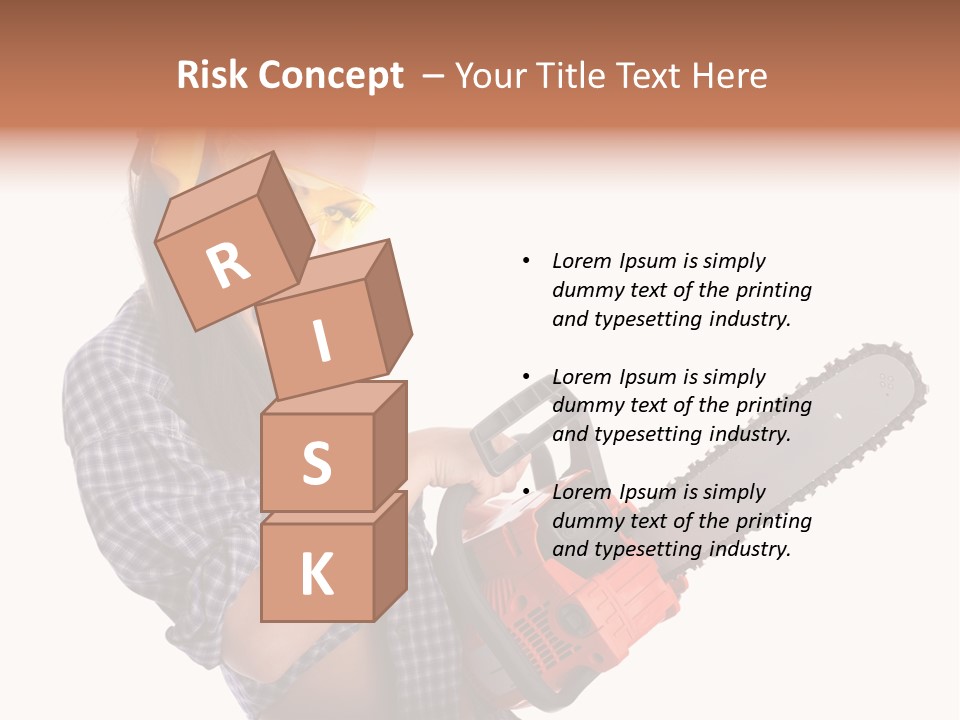 Risk Concept – Your Title Text Here

R
I
S
K

• Lorem Ipsum is simply dummy text of the printing and typesetting industry.

• Lorem Ipsum is simply dummy text of the printing and typesetting industry.

• Lorem Ipsum is simply dummy text of the printing and typesetting industry.